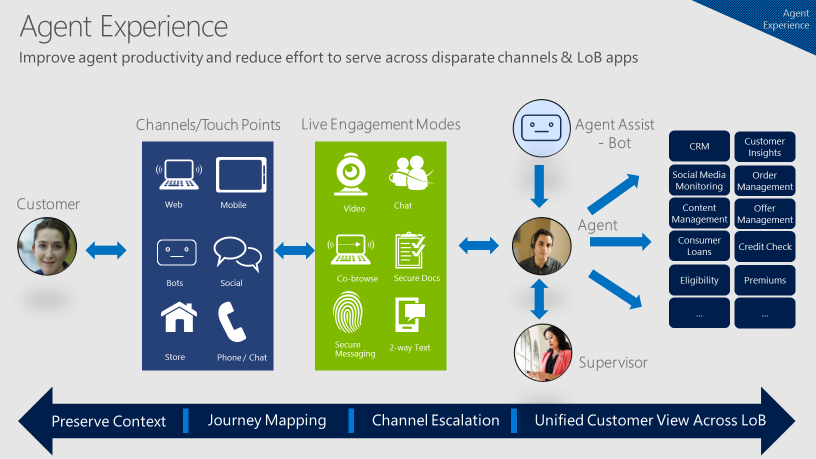 Agent Experience

Agent Experience

Improve agent productivity and reduce effort to serve across disparate channels & LoB apps

Customer

Channels/Touch Points

Web

Mobile

Bots

Social

Store

Phone / Chat

Live Engagement Modes

Video

Chat

Co-browse

Secure Docs

Secure Messaging

2-way Text

Agent Assist - Bot

Agent

Supervisor

CRM

Customer Insights

Social Media Monitoring

Order Management

Content Management

Offer Management

Consumer Loans

Credit Check

Eligibility

Premiums

...

...

Preserve Context

Journey Mapping

Channel Escalation

Unified Customer View Across LoB